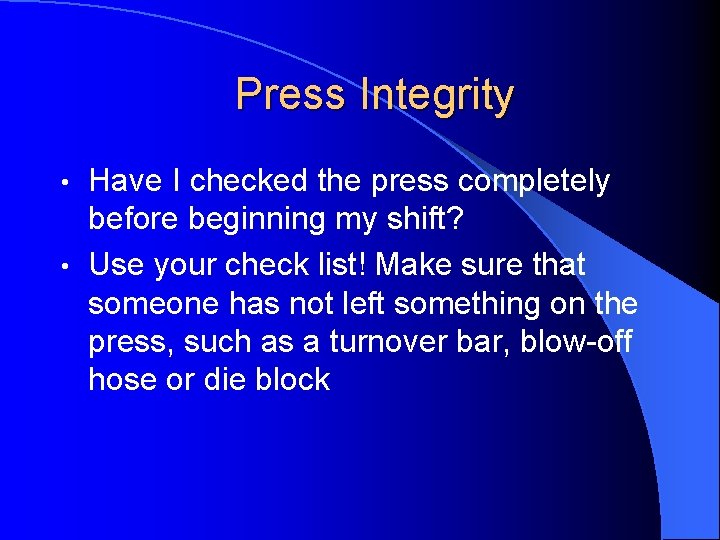 Press Integrity

• Have I checked the press completely before beginning my shift?

• Use your check list! Make sure that someone has not left something on the press, such as a turnover bar, blow-off hose or die block